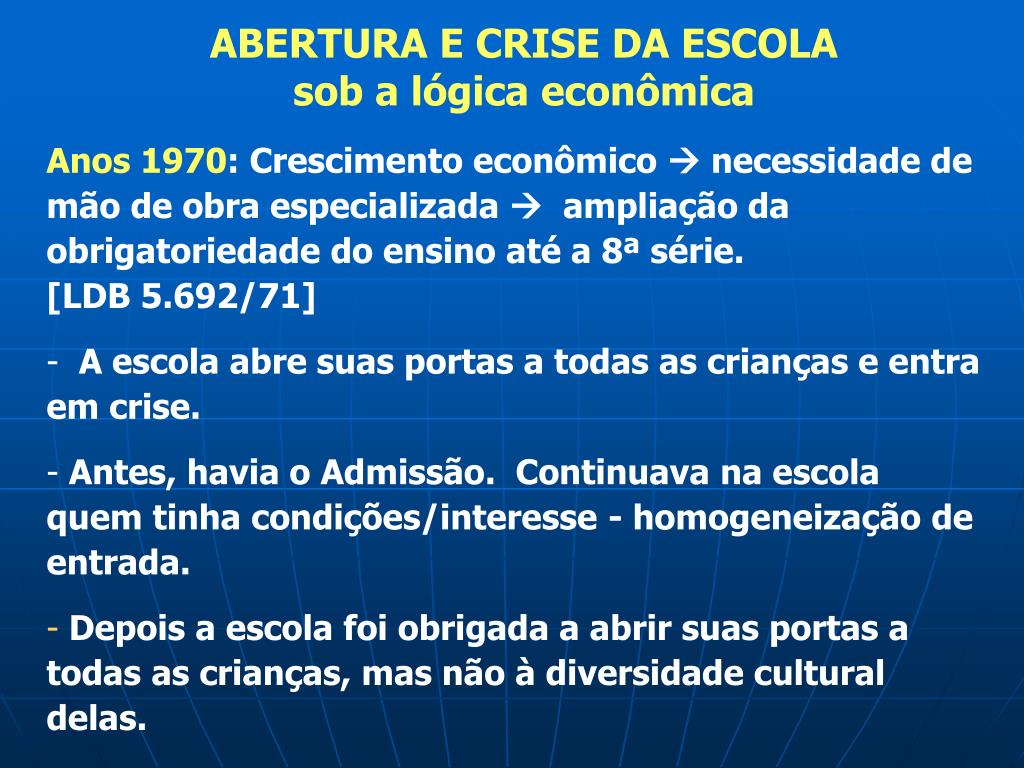 ABERTURA E CRISE DA ESCOLA
sob a lógica econômica

Anos 1970: Crescimento econômico → necessidade de mão de obra especializada → ampliação da obrigatoriedade do ensino até a 8ª série.
[LDB 5.692/71]

- A escola abre suas portas a todas as crianças e entra em crise.

- Antes, havia o Admissão. Continuava na escola quem tinha condições/interesse - homogeneização de entrada.

- Depois a escola foi obrigada a abrir suas portas a todas as crianças, mas não à diversidade cultural delas.